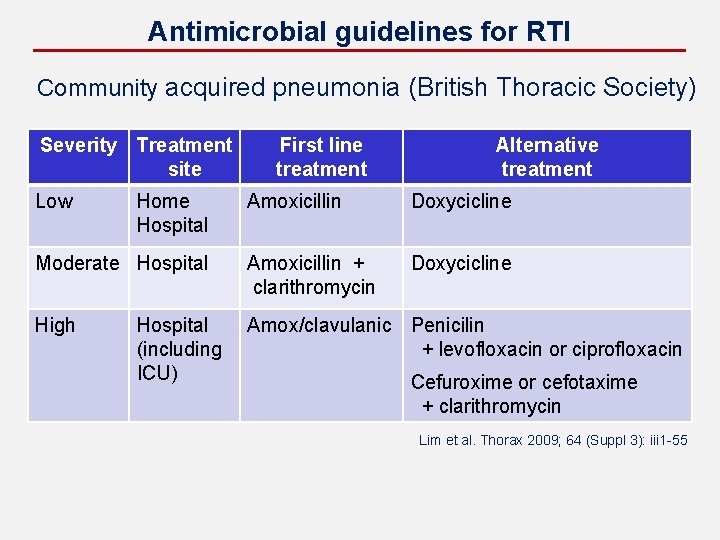 Antimicrobial guidelines for RTI

Community acquired pneumonia (British Thoracic Society)

| Severity | Treatment site | First line treatment | Alternative treatment |
|---|---|---|---|
| Low | Home Hospital | Amoxicillin | Doxycicline |
| Moderate | Hospital | Amoxicillin + clarithromycin | Doxycicline |
| High | Hospital (including ICU) | Amox/clavulanic | Penicilin + levofloxacin or ciprofloxacin Cefuroxime or cefotaxime + clarithromycin |

Lim et al. Thorax 2009; 64 (Suppl 3): iii1-55